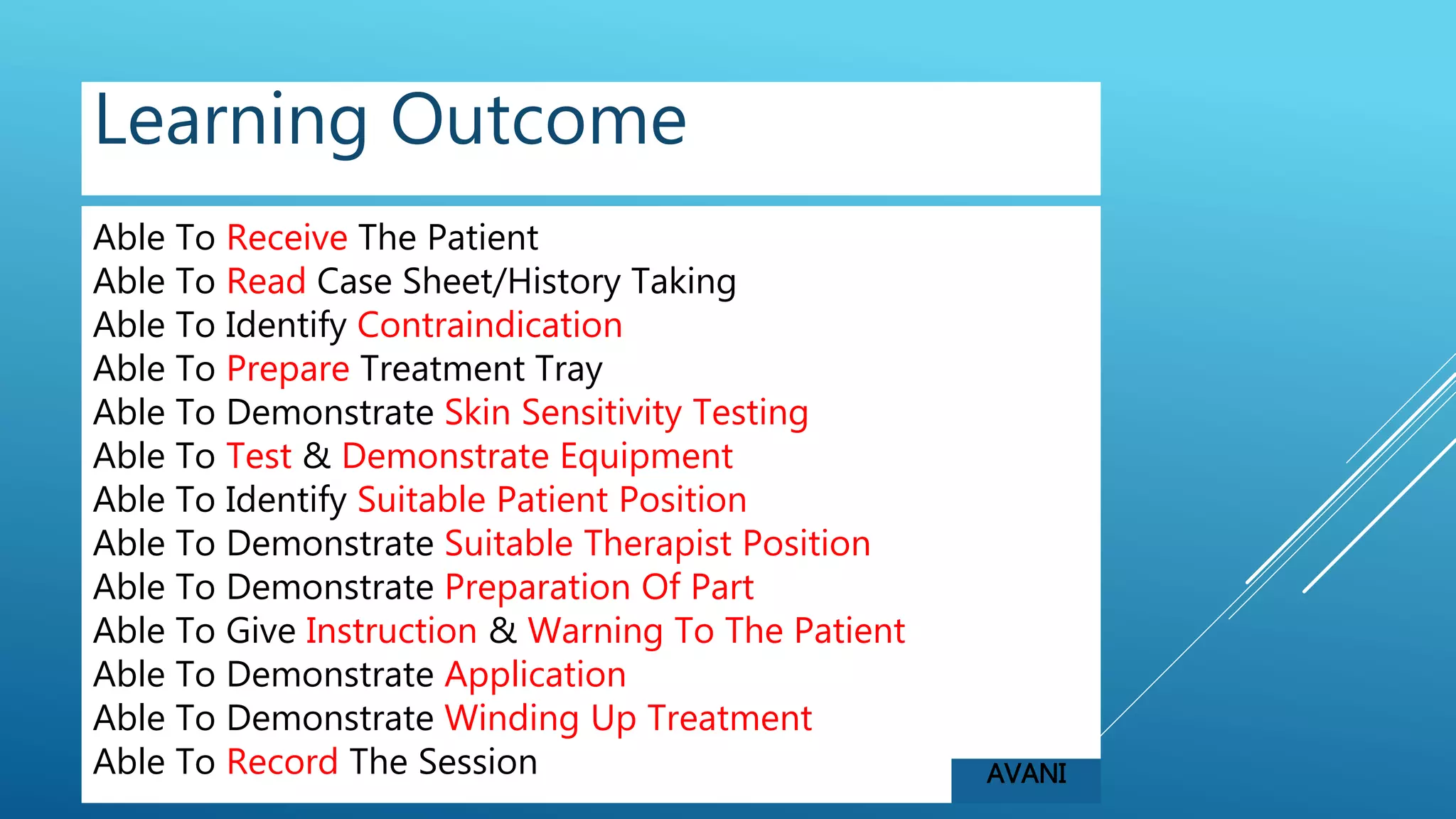 Learning Outcome

Able To Receive The Patient
Able To Read Case Sheet/History Taking
Able To Identify Contraindication
Able To Prepare Treatment Tray
Able To Demonstrate Skin Sensitivity Testing
Able To Test & Demonstrate Equipment
Able To Identify Suitable Patient Position
Able To Demonstrate Suitable Therapist Position
Able To Demonstrate Preparation Of Part
Able To Give Instruction & Warning To The Patient
Able To Demonstrate Application
Able To Demonstrate Winding Up Treatment
Able To Record The Session

AVANI